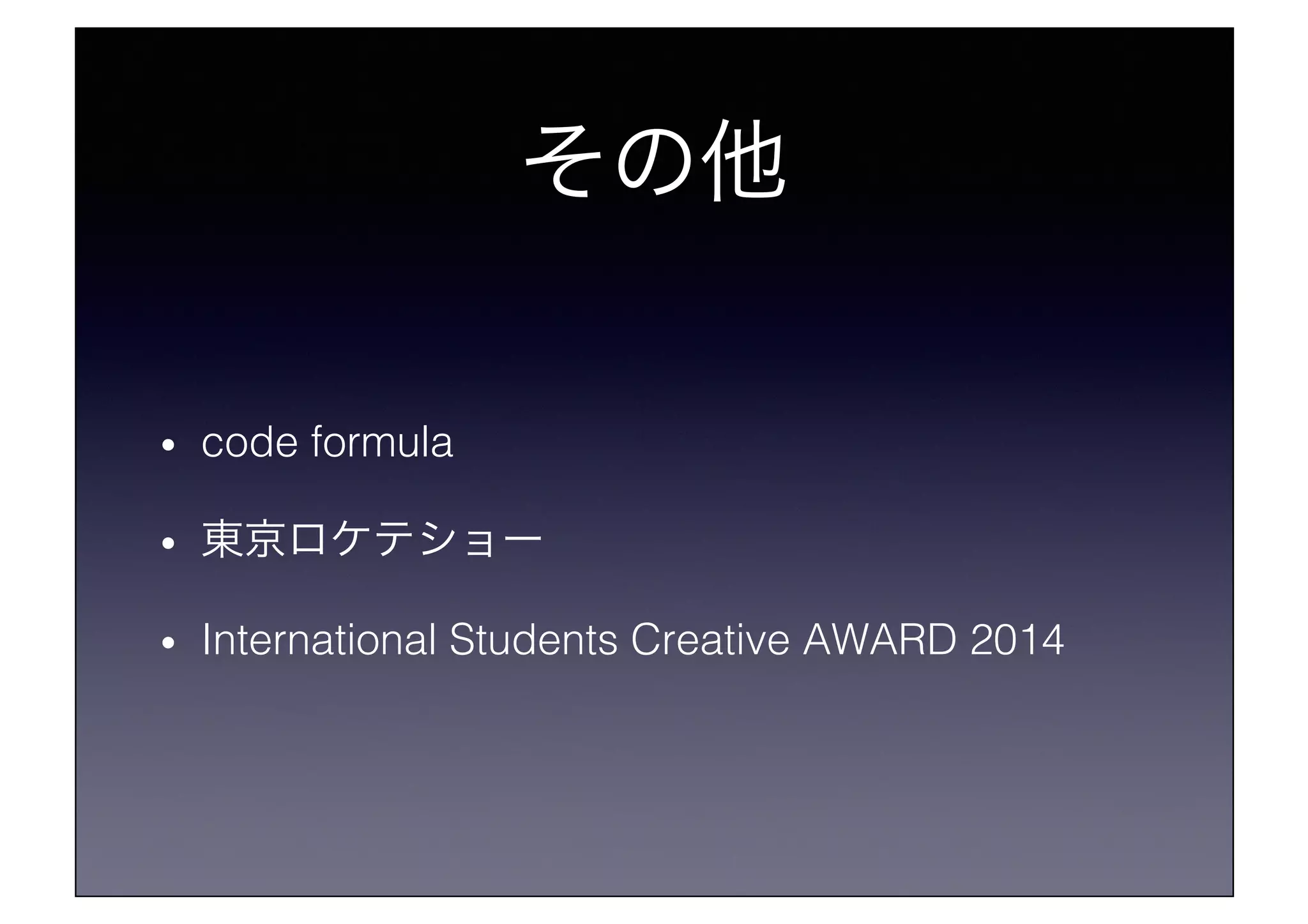 その他

• code formula

• 東京ロケテショー

• International Students Creative AWARD 2014